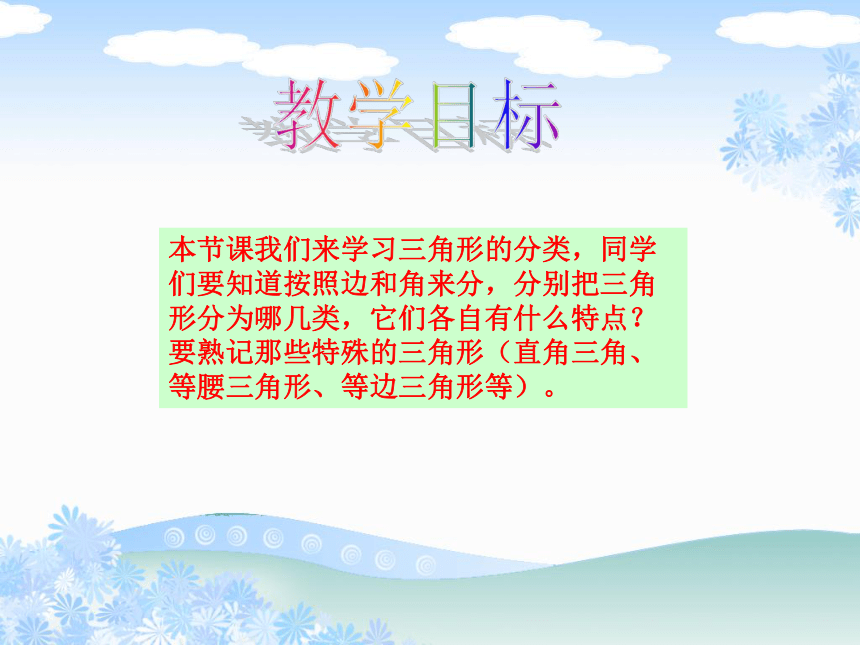 教学目标

本节课我们来学习三角形的分类，同学们要知道按照边和角来分，分别把三角形分为哪几类，它们各自有什么特点？要熟记那些特殊的三角形（直角三角、等腰三角形、等边三角形等）。